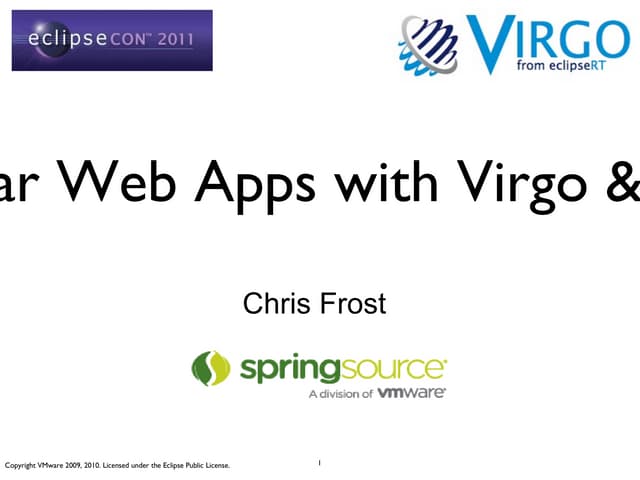 eclipseCON™ 2011

VIRGO
from eclipseRT

ar Web Apps with Virgo &

Chris Frost

springsource
A division of vmware

Copyright VMware 2009, 2010. Licensed under the Eclipse Public License.

1